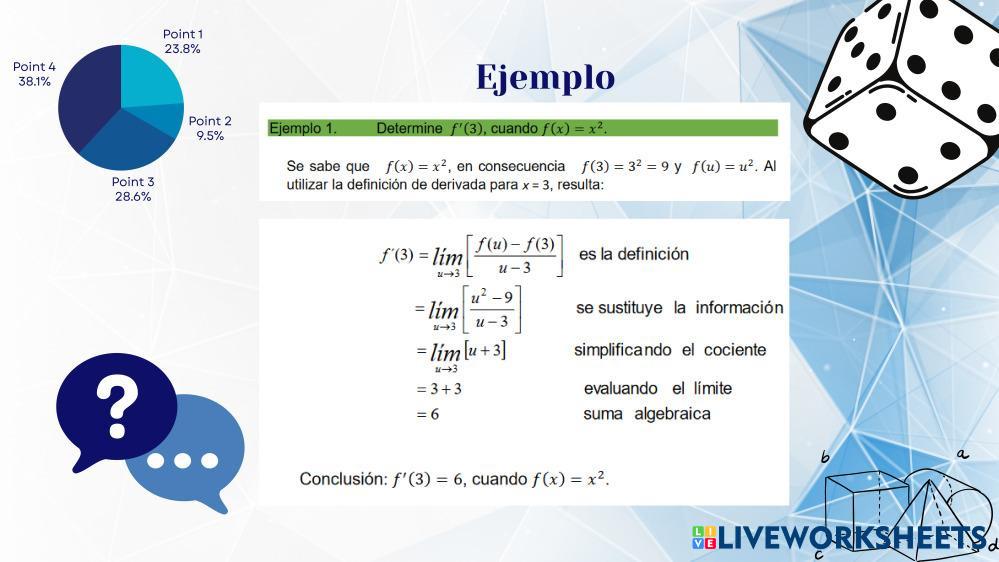 Point 1
23.8%

Point 2
9.5%

Point 3
28.6%

Point 4
38.1%

Ejemplo

Ejemplo 1. Determine $f'(3)$, cuando $f(x) = x^2$.

Se sabe que $f(x) = x^2$, en consecuencia $f(3) = 3^2 = 9$ y $f(u) = u^2$. Al utilizar la definición de derivada para $x = 3$, resulta:

$f'(3) = \lim_{u \to 3} \left[ \frac{f(u) - f(3)}{u - 3} \right]$ es la definición

$= \lim_{u \to 3} \left[ \frac{u^2 - 9}{u - 3} \right]$ se sustituye la información

$= \lim_{u \to 3} [u + 3]$ simplificando el cociente

$= 3 + 3$ evaluando el límite

$= 6$ suma algebraica

Conclusión: $f'(3) = 6$, cuando $f(x) = x^2$.

b
a
c
d

LIVEWORKSHEETS